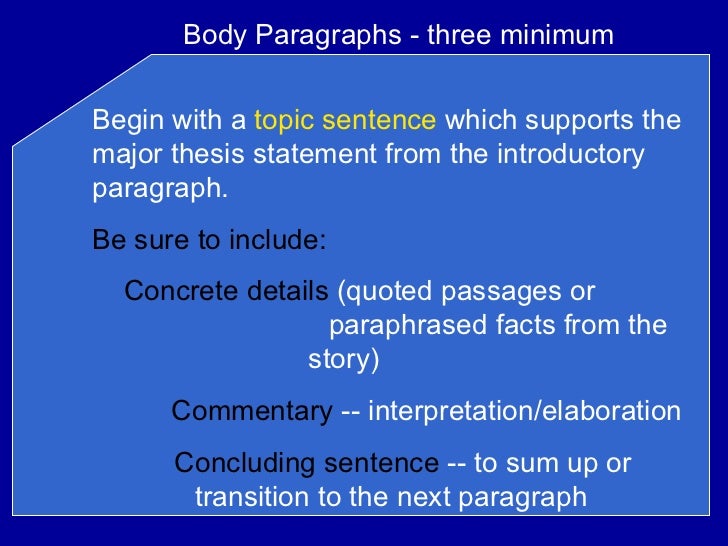 Body Paragraphs - three minimum

Begin with a topic sentence which supports the major thesis statement from the introductory paragraph.

Be sure to include:

Concrete details (quoted passages or paraphrased facts from the story)

Commentary -- interpretation/elaboration

Concluding sentence -- to sum up or transition to the next paragraph